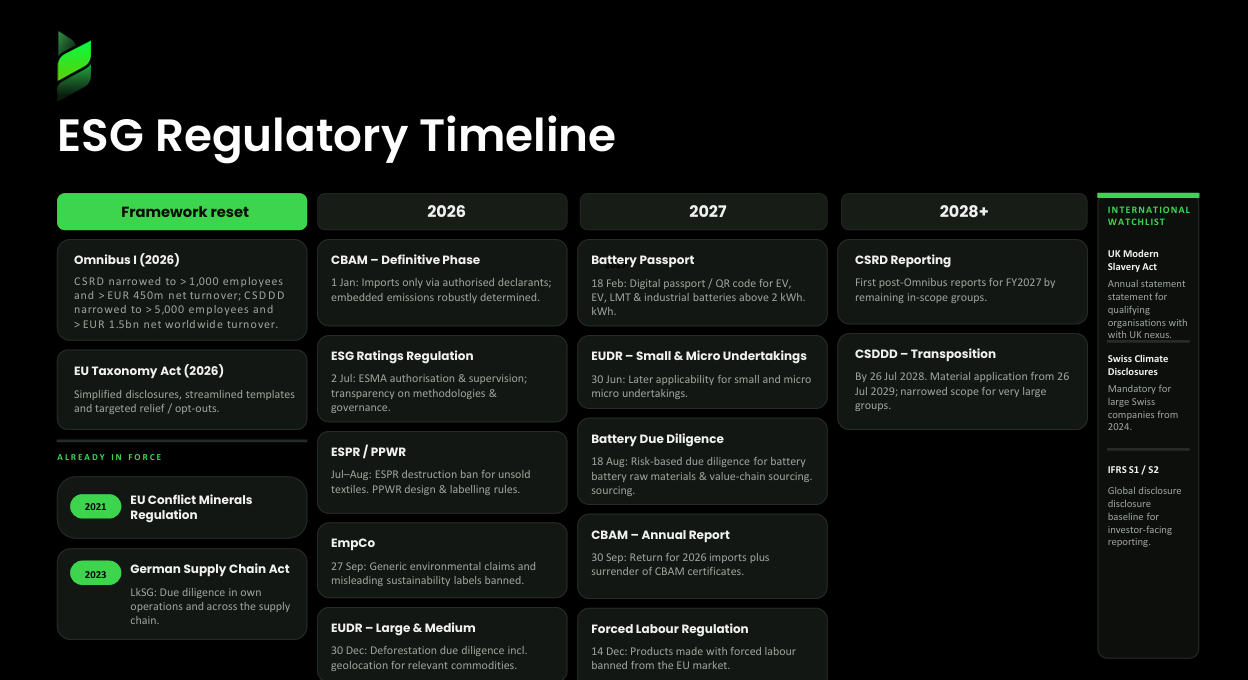 ESG Regulatory Timeline

Framework reset

Omnibus I (2026)
CSRD narrowed to > 1,000 employees and > EUR 450m net turnover; CSDDD narrowed to > 5,000 employees and > EUR 1.5bn net worldwide turnover.

EU Taxonomy Act (2026)
Simplified disclosures, streamlined templates and targeted relief / opt-outs.

ALREADY IN FORCE

2021 EU Conflict Minerals Regulation

2023 German Supply Chain Act
LkSG: Due diligence in own operations and across the supply chain.

2026

CBAM – Definitive Phase
1 Jan: Imports only via authorised declarants; embedded emissions robustly determined.

ESG Ratings Regulation
2 Jul: ESMA authorisation & supervision; transparency on methodologies & governance.

ESPR / PPWR
Jul–Aug: ESPR destruction ban for unsold textiles. PPWR design & labelling rules.

EmpCo
27 Sep: Generic environmental claims and misleading sustainability labels banned.

EUDR – Large & Medium
30 Dec: Deforestation due diligence incl. geolocation for relevant commodities.

2027

Battery Passport
18 Feb: Digital passport / QR code for EV, EV, LMT & industrial batteries above 2 kWh. kWh.

EUDR – Small & Micro Undertakings
30 Jun: Later applicability for small and micro micro undertakings.

Battery Due Diligence
18 Aug: Risk-based due diligence for battery battery raw materials & value-chain sourcing. sourcing.

CBAM – Annual Report
30 Sep: Return for 2026 imports plus surrender of CBAM certificates.

Forced Labour Regulation
14 Dec: Products made with forced labour banned from the EU market.

2028+

CSRD Reporting
First post-Omnibus reports for FY2027 by remaining in-scope groups.

CSDDD – Transposition
By 26 Jul 2028. Material application from 26 Jul 2029; narrowed scope for very large groups.

INTERNATIONAL WATCHLIST

UK Modern Slavery Act
Annual statement statement for qualifying organisations with with UK nexus.

Swiss Climate Disclosures
Mandatory for large Swiss companies from 2024.

IFRS S1 / S2
Global disclosure disclosure baseline for investor-facing reporting.